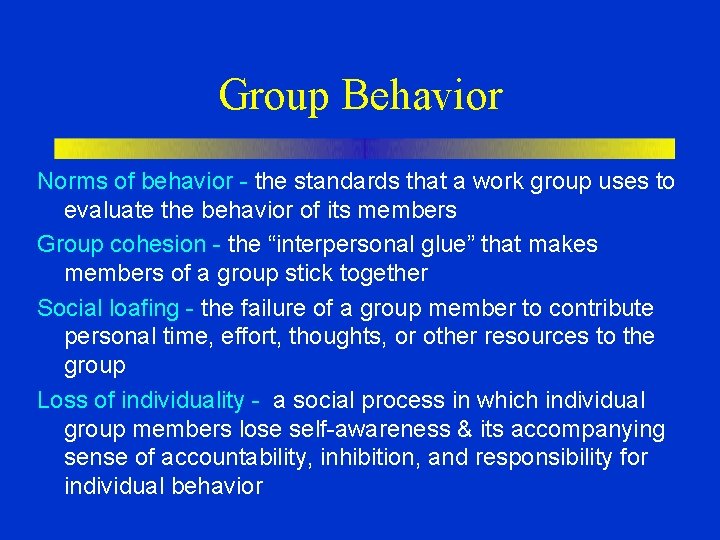 Group Behavior

Norms of behavior - the standards that a work group uses to evaluate the behavior of its members

Group cohesion - the “interpersonal glue” that makes members of a group stick together

Social loafing - the failure of a group member to contribute personal time, effort, thoughts, or other resources to the group

Loss of individuality - a social process in which individual group members lose self-awareness & its accompanying sense of accountability, inhibition, and responsibility for individual behavior